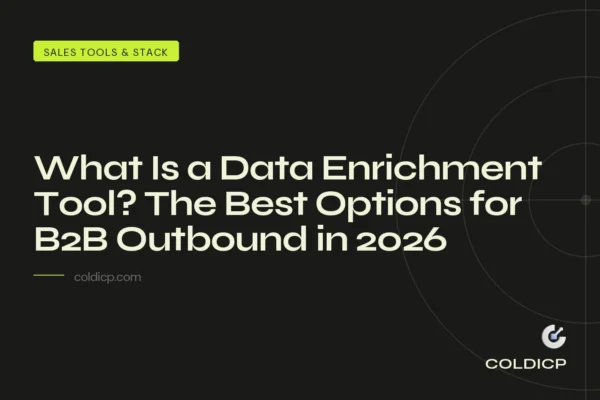 SALES TOOLS & STACK

What Is a Data Enrichment Tool? The Best Options for B2B Outbound in 2026

coldicp.com

COLDICP